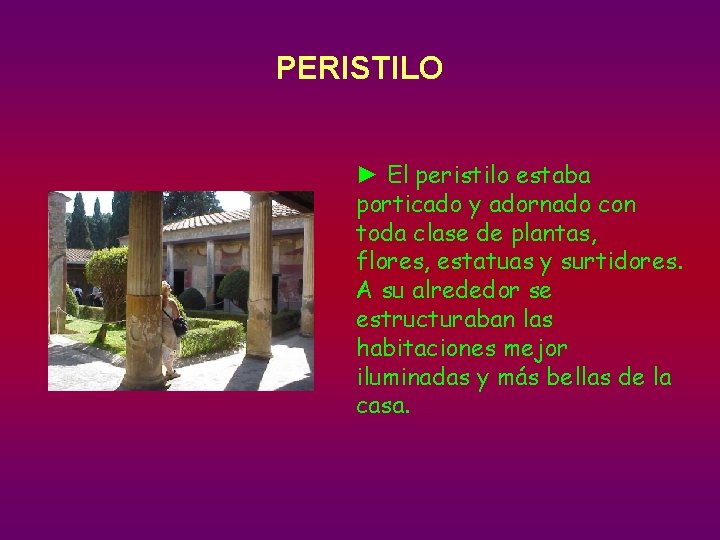 PERISTILO

► El peristilo estaba porticado y adornado con toda clase de plantas, flores, estatuas y surtidores. A su alrededor se estructuraban las habitaciones mejor iluminadas y más bellas de la casa.